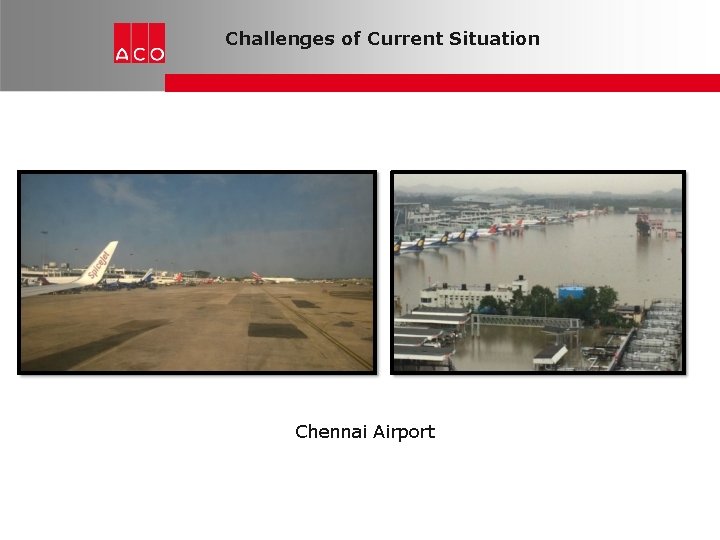 ACO

Challenges of Current Situation

SpiceJet

Chennai Airport